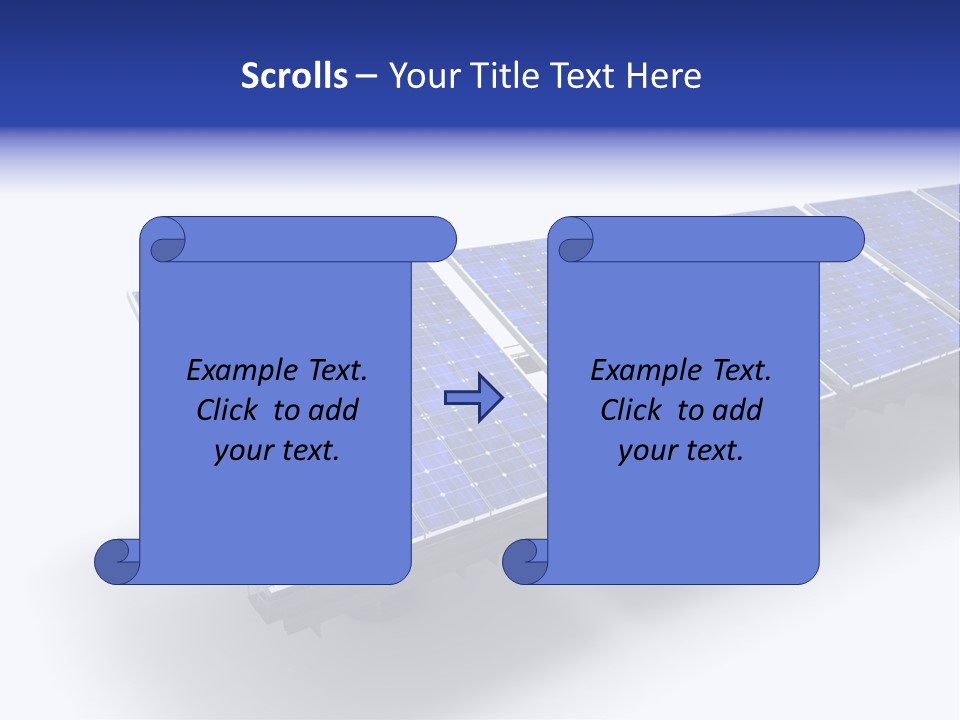 Scrolls – Your Title Text Here

Example Text. Click to add your text.

Example Text. Click to add your text.